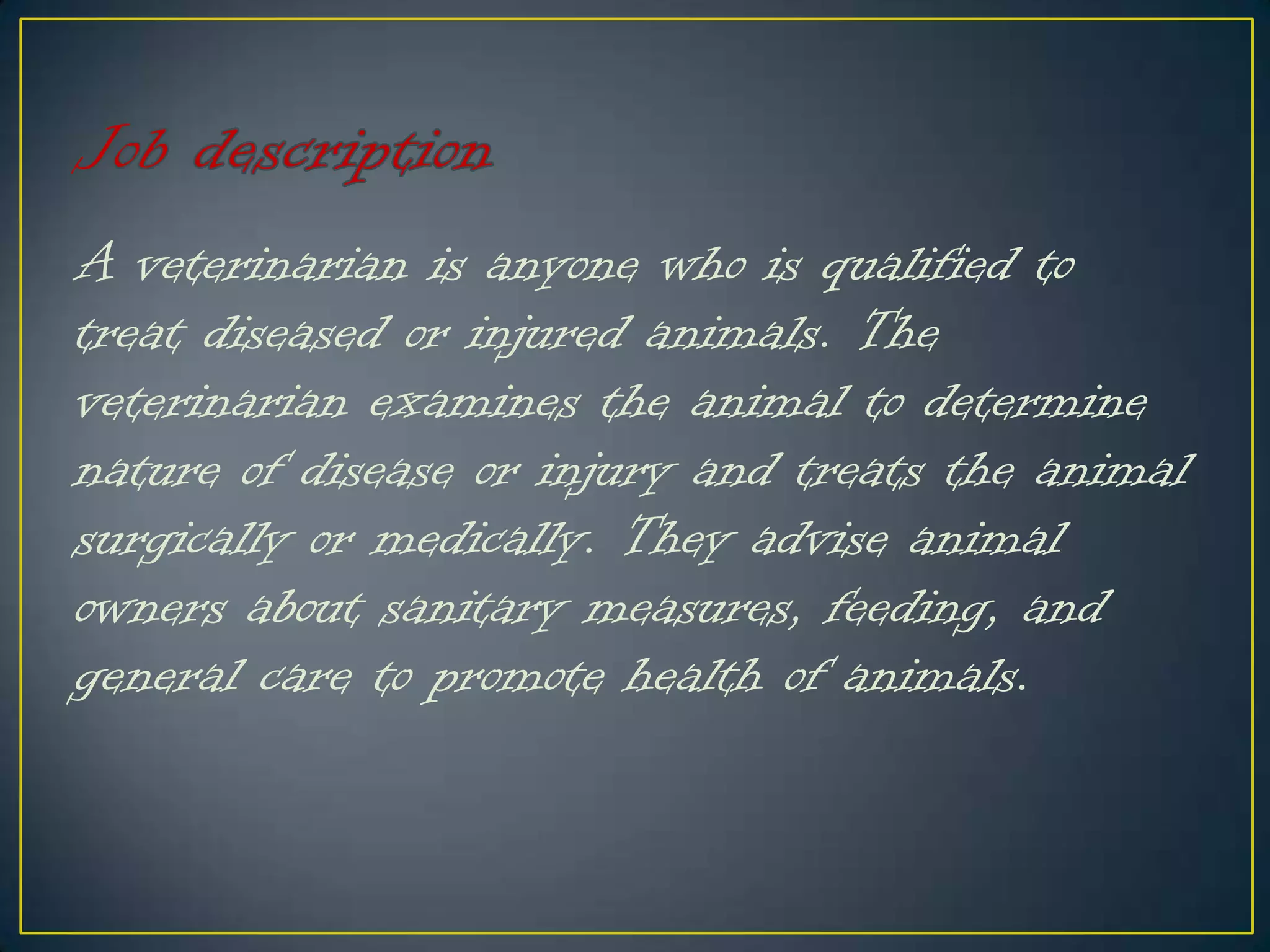 Job description

A veterinarian is anyone who is qualified to treat diseased or injured animals. The veterinarian examines the animal to determine nature of disease or injury and treats the animal surgically or medically. They advise animal owners about sanitary measures, feeding, and general care to promote health of animals.